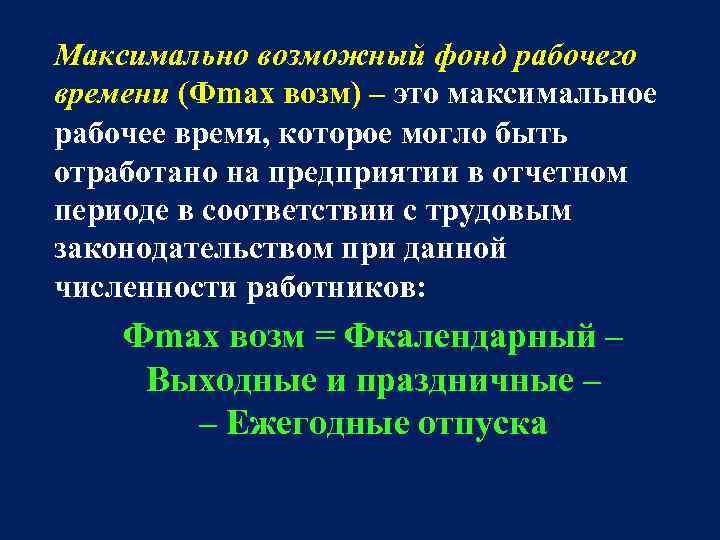 Максимально возможный фонд рабочего времени (Фmax возм) – это максимальное рабочее время, которое могло быть отработано на предприятии в отчетном периоде в соответствии с трудовым законодательством при данной численности работников:

Фmax возм = Фкалендарный – Выходные и праздничные – – Ежегодные отпуска